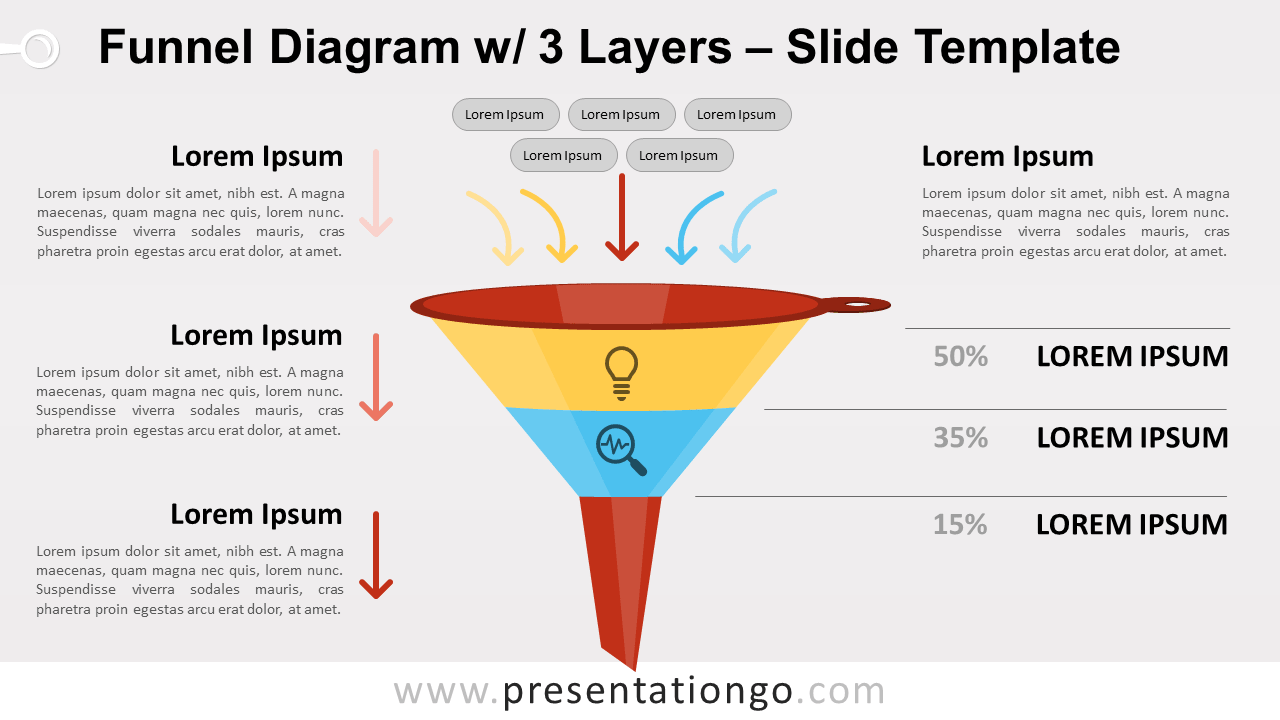 Funnel Diagram w/ 3 Layers – Slide Template

Lorem Ipsum Lorem Ipsum Lorem Ipsum
Lorem Ipsum Lorem Ipsum

Lorem Ipsum

Lorem ipsum dolor sit amet, nibh est. A magna maecenas, quam magna nec quis, lorem nunc. Suspendisse viverra sodales mauris, cras pharetra proin egestas arcu erat dolor, at amet.

Lorem Ipsum

Lorem ipsum dolor sit amet, nibh est. A magna maecenas, quam magna nec quis, lorem nunc. Suspendisse viverra sodales mauris, cras pharetra proin egestas arcu erat dolor, at amet.

Lorem Ipsum

Lorem ipsum dolor sit amet, nibh est. A magna maecenas, quam magna nec quis, lorem nunc. Suspendisse viverra sodales mauris, cras pharetra proin egestas arcu erat dolor, at amet.

Lorem Ipsum

Lorem ipsum dolor sit amet, nibh est. A magna maecenas, quam magna nec quis, lorem nunc. Suspendisse viverra sodales mauris, cras pharetra proin egestas arcu erat dolor, at amet.

50% LOREM IPSUM

35% LOREM IPSUM

15% LOREM IPSUM

www.presentationgo.com